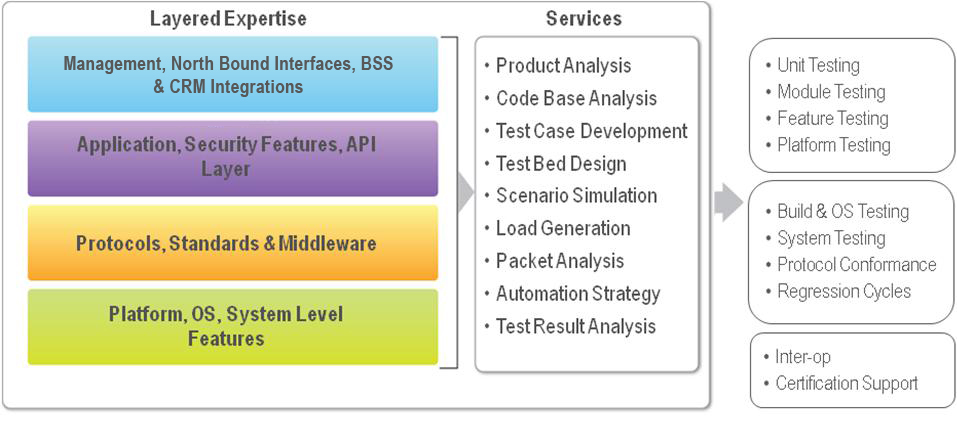 Layered Expertise

Management, North Bound Interfaces, BSS & CRM Integrations

Application, Security Features, API Layer

Protocols, Standards & Middleware

Platform, OS, System Level Features

Services

• Product Analysis
• Code Base Analysis
• Test Case Development
• Test Bed Design
• Scenario Simulation
• Load Generation
• Packet Analysis
• Automation Strategy
• Test Result Analysis

• Unit Testing
• Module Testing
• Feature Testing
• Platform Testing

• Build & OS Testing
• System Testing
• Protocol Conformance
• Regression Cycles

• Inter-op
• Certification Support